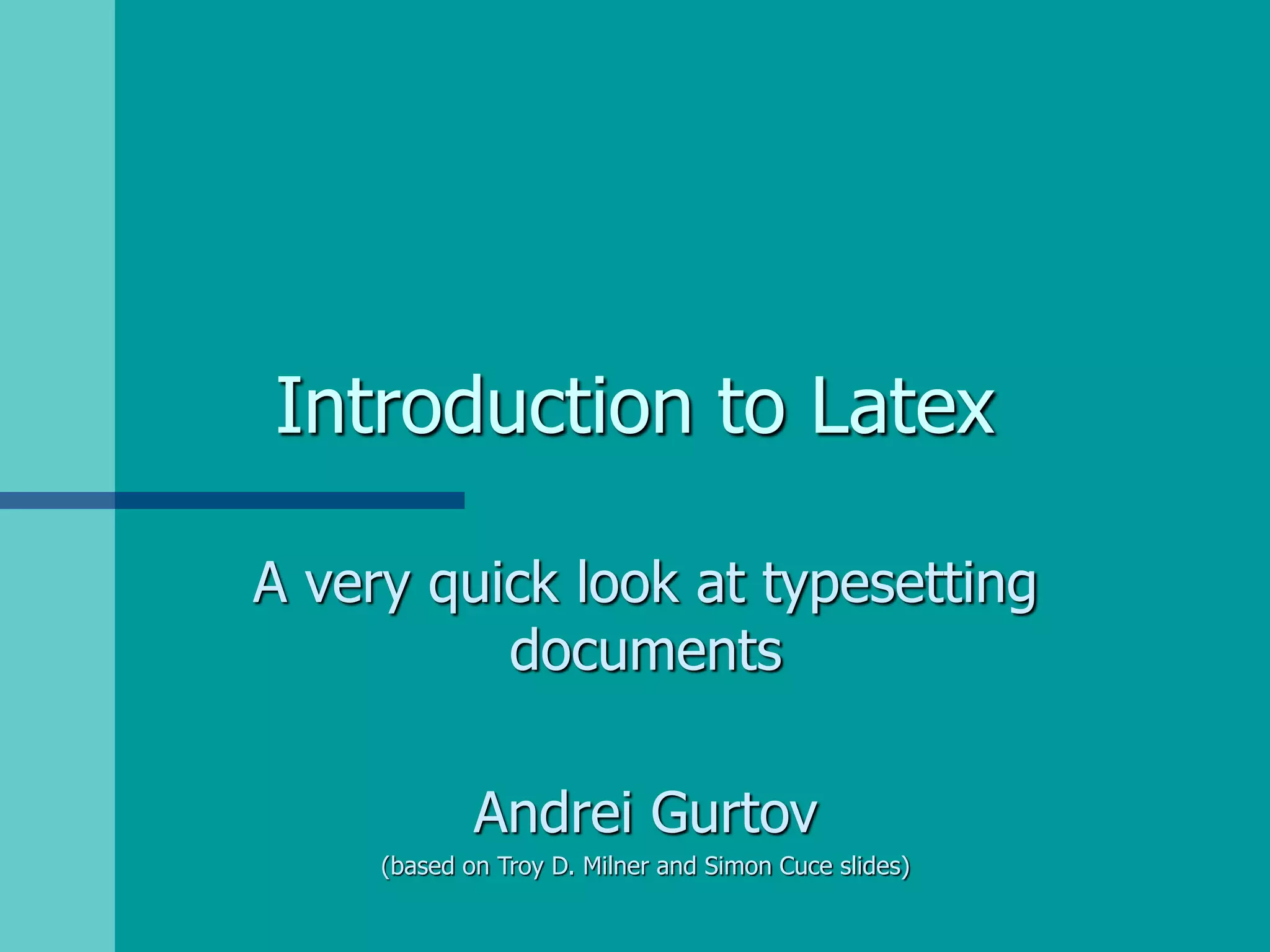 Introduction to Latex

A very quick look at typesetting documents

Andrei Gurtov
(based on Troy D. Milner and Simon Cuce slides)